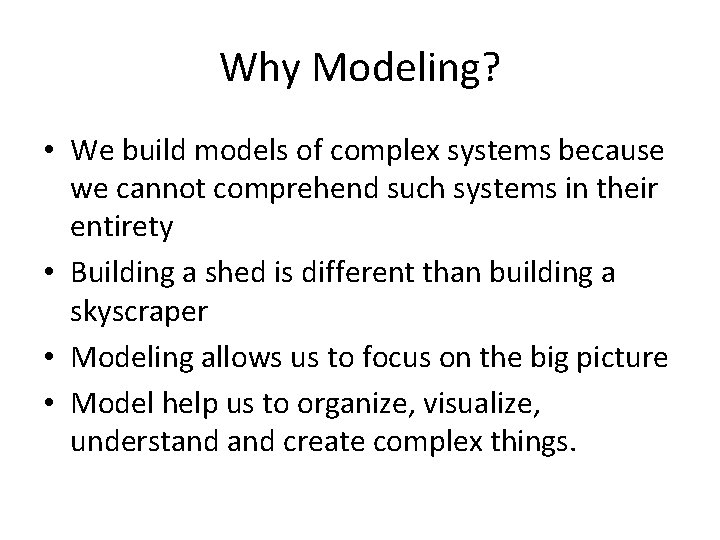 Why Modeling?

• We build models of complex systems because we cannot comprehend such systems in their entirety
• Building a shed is different than building a skyscraper
• Modeling allows us to focus on the big picture
• Model help us to organize, visualize, understand and create complex things.